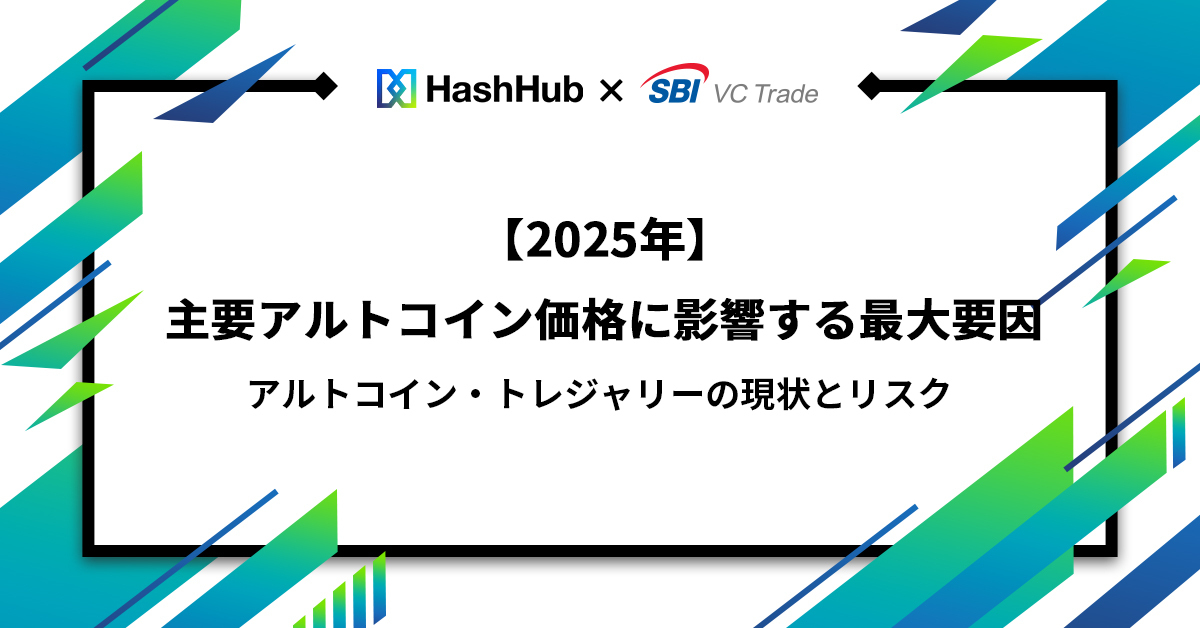 HashHub × SBI VC Trade

【2025年】
主要アルトコイン価格に影響する最大要因
アルトコイン・トレジャリーの現状とリスク